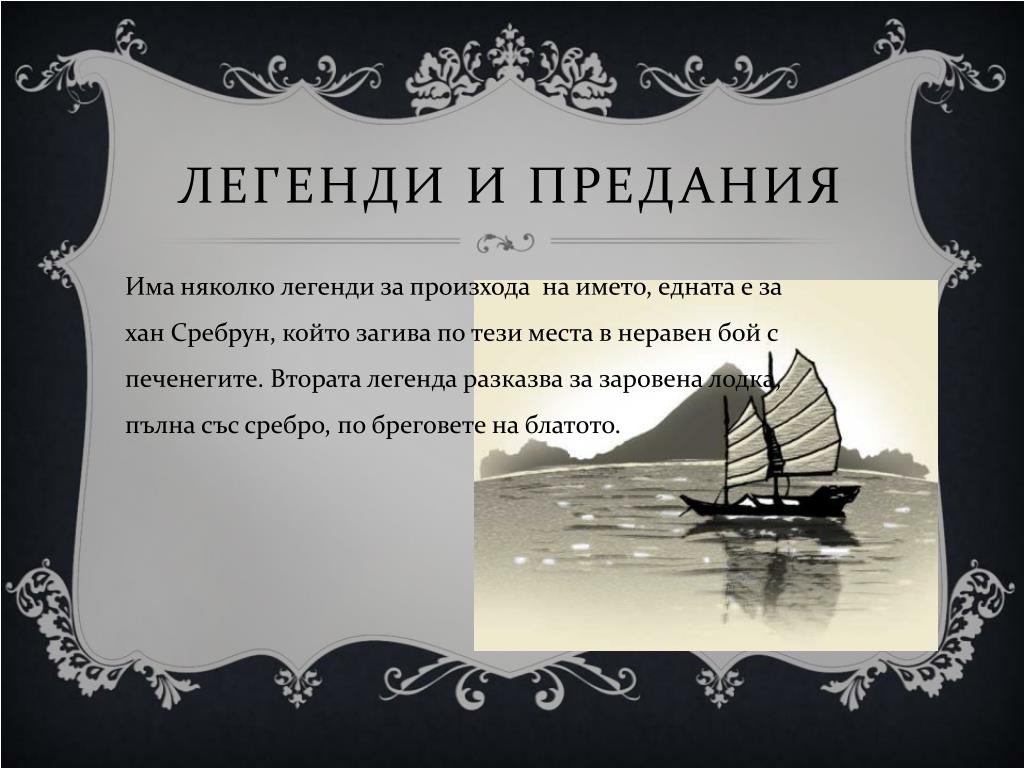 ЛЕГЕНДИ И ПРЕДАНИЯ

Има няколко легенди за произхода на името, едната е за хан Сребрун, който загива по тези места в неравен бой с печенегите. Втората легенда разказва за заровена лодка, пълна със сребро, по бреговете на блатото.